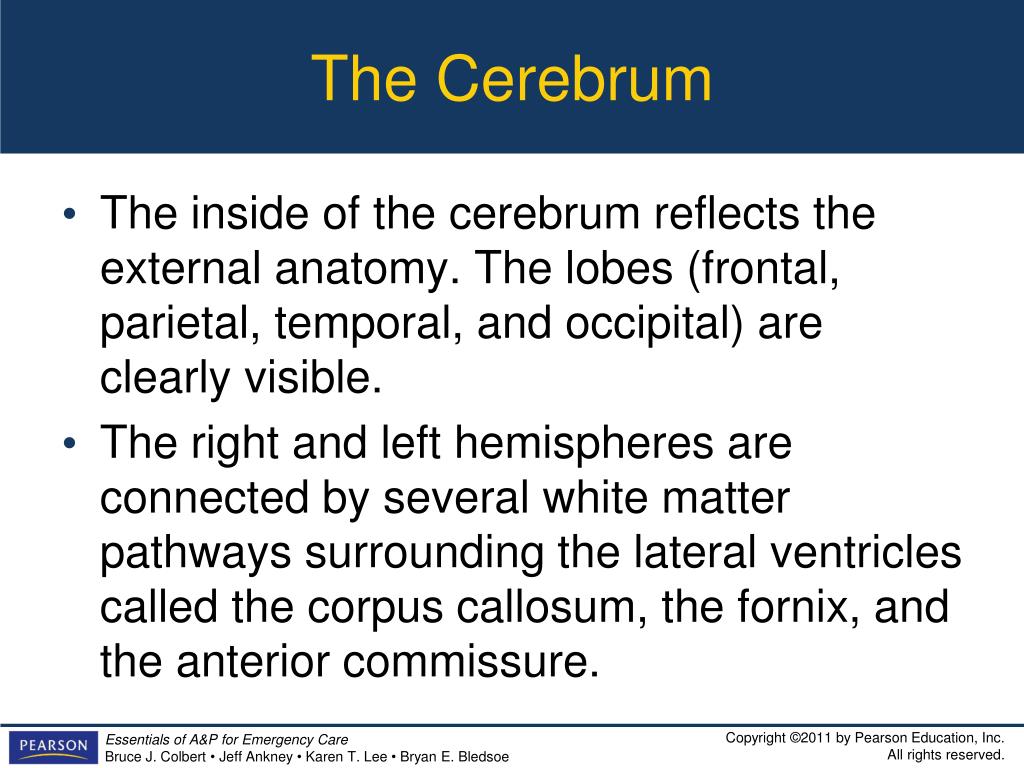 The Cerebrum

• The inside of the cerebrum reflects the external anatomy. The lobes (frontal, parietal, temporal, and occipital) are clearly visible.

• The right and left hemispheres are connected by several white matter pathways surrounding the lateral ventricles called the corpus callosum, the fornix, and the anterior commissure.

PEARSON

Essentials of A&P for Emergency Care
Bruce J. Colbert • Jeff Ankney • Karen T. Lee • Bryan E. Bledsoe

Copyright ©2011 by Pearson Education, Inc.
All rights reserved.